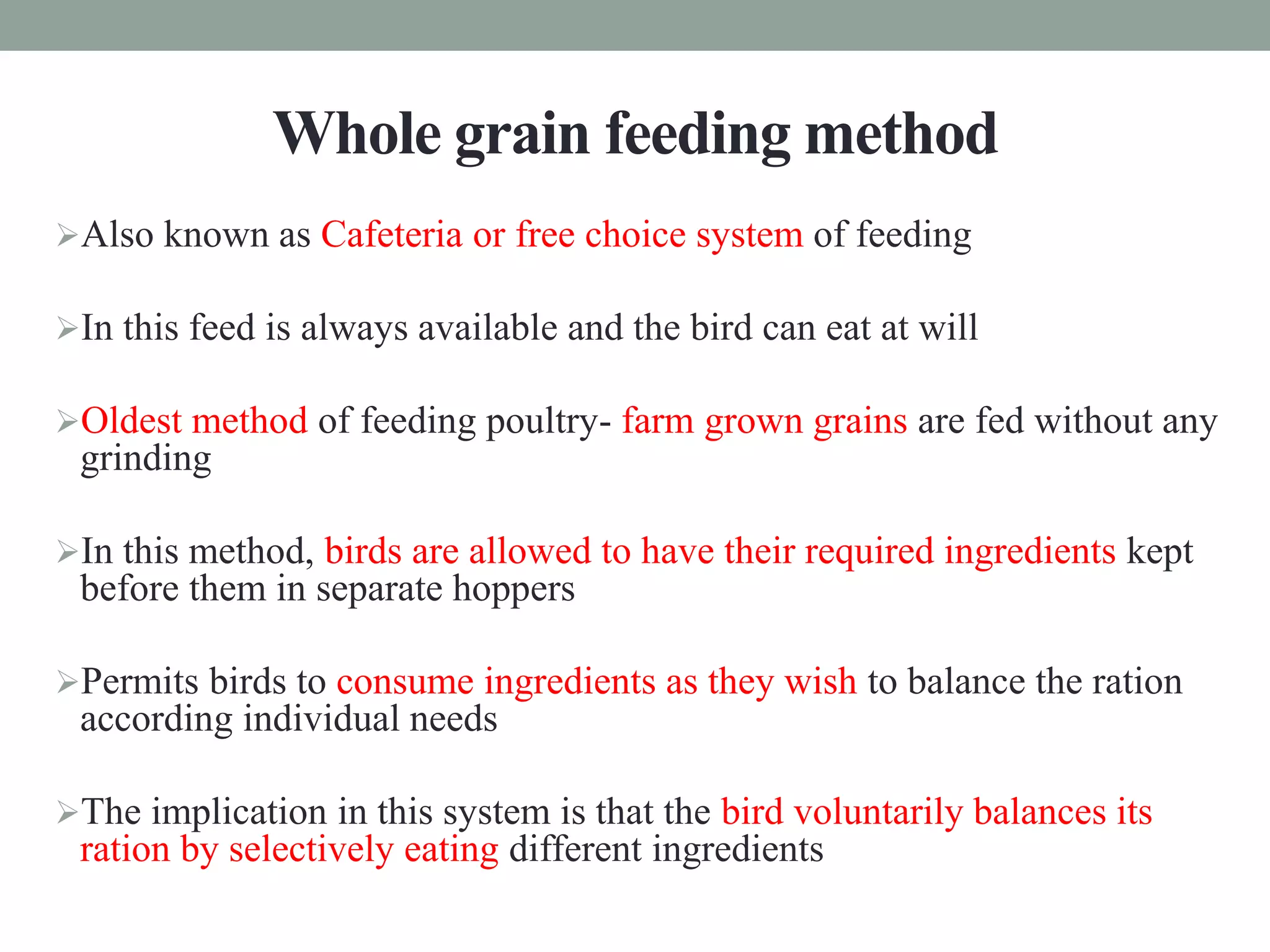 Whole grain feeding method

➢Also known as Cafeteria or free choice system of feeding

➢In this feed is always available and the bird can eat at will

➢Oldest method of feeding poultry- farm grown grains are fed without any grinding

➢In this method, birds are allowed to have their required ingredients kept before them in separate hoppers

➢Permits birds to consume ingredients as they wish to balance the ration according individual needs

➢The implication in this system is that the bird voluntarily balances its ration by selectively eating different ingredients